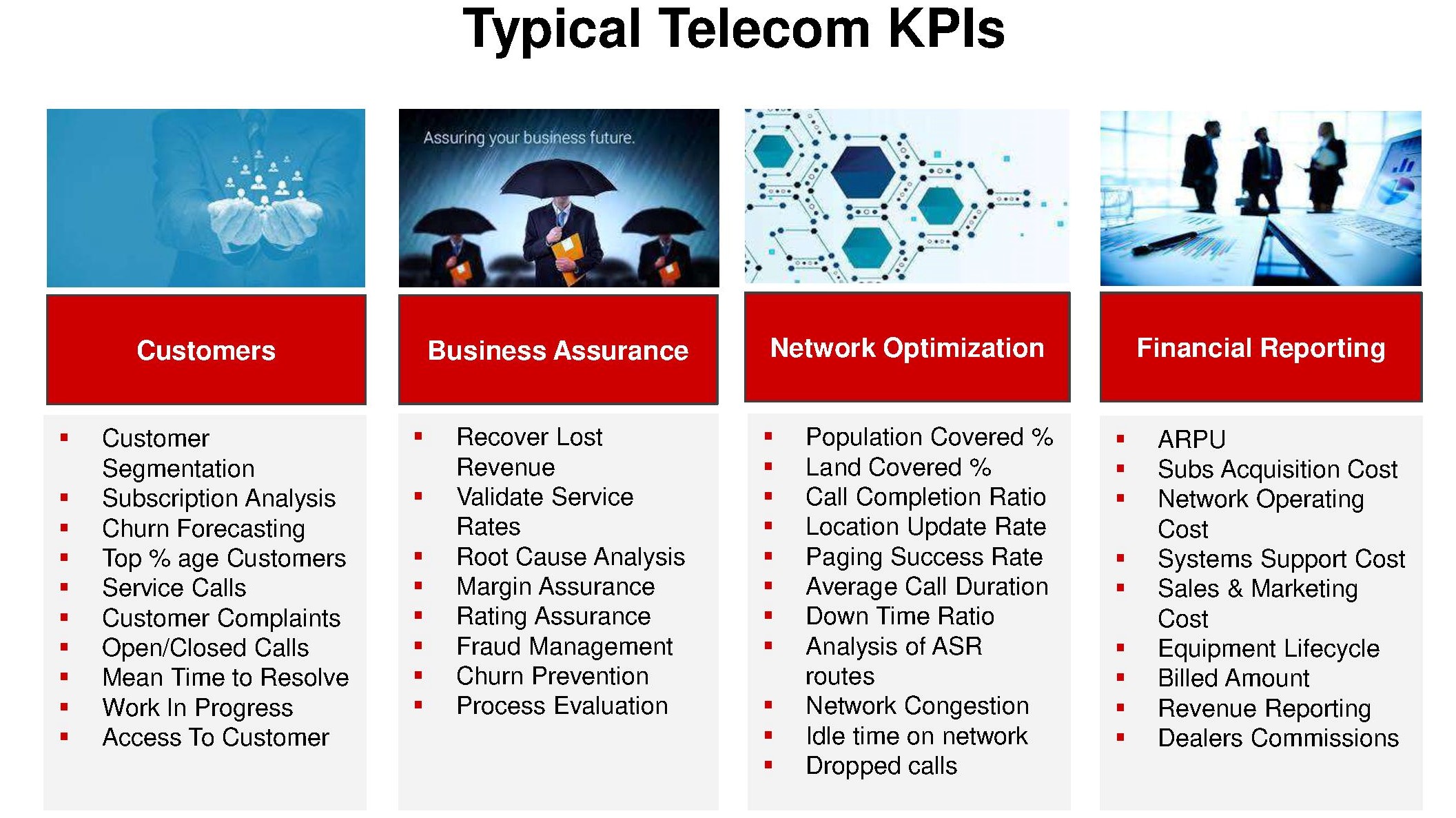 Typical Telecom KPIs

Customers

- Customer Segmentation
- Subscription Analysis
- Churn Forecasting
- Top % age Customers
- Service Calls
- Customer Complaints
- Open/Closed Calls
- Mean Time to Resolve
- Work In Progress
- Access To Customer

Assuring your business future.

Business Assurance

- Recover Lost Revenue
- Validate Service Rates
- Root Cause Analysis
- Margin Assurance
- Rating Assurance
- Fraud Management
- Churn Prevention
- Process Evaluation

Network Optimization

- Population Covered %
- Land Covered %
- Call Completion Ratio
- Location Update Rate
- Paging Success Rate
- Average Call Duration
- Down Time Ratio
- Analysis of ASR routes
- Network Congestion
- Idle time on network
- Dropped calls

Financial Reporting

- ARPU
- Subs Acquisition Cost
- Network Operating Cost
- Systems Support Cost
- Sales & Marketing Cost
- Equipment Lifecycle
- Billed Amount
- Revenue Reporting
- Dealers Commissions